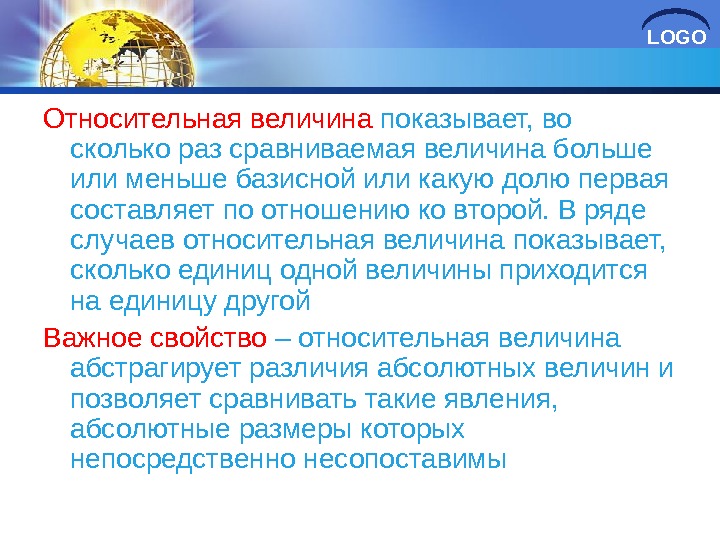 LOGO

Относительная величина показывает, во сколько раз сравниваемая величина больше или меньше базисной или какую долю первая составляет по отношению ко второй. В ряде случаев относительная величина показывает, сколько единиц одной величины приходится на единицу другой

Важное свойство – относительная величина абстрагирует различия абсолютных величин и позволяет сравнивать такие явления, абсолютные размеры которых непосредственно несопоставимы